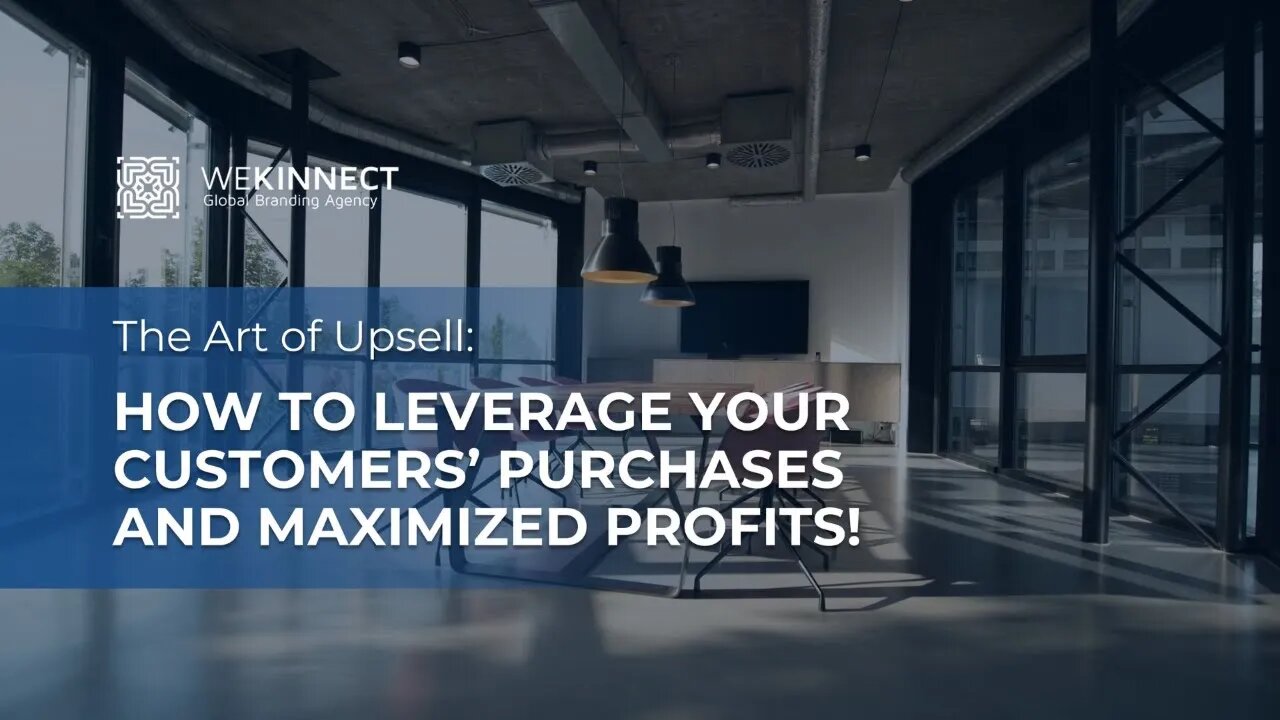 WEKINNECT
Global Branding Agency

The Art of Upsell:

HOW TO LEVERAGE YOUR CUSTOMERS' PURCHASES AND MAXIMIZED PROFITS!